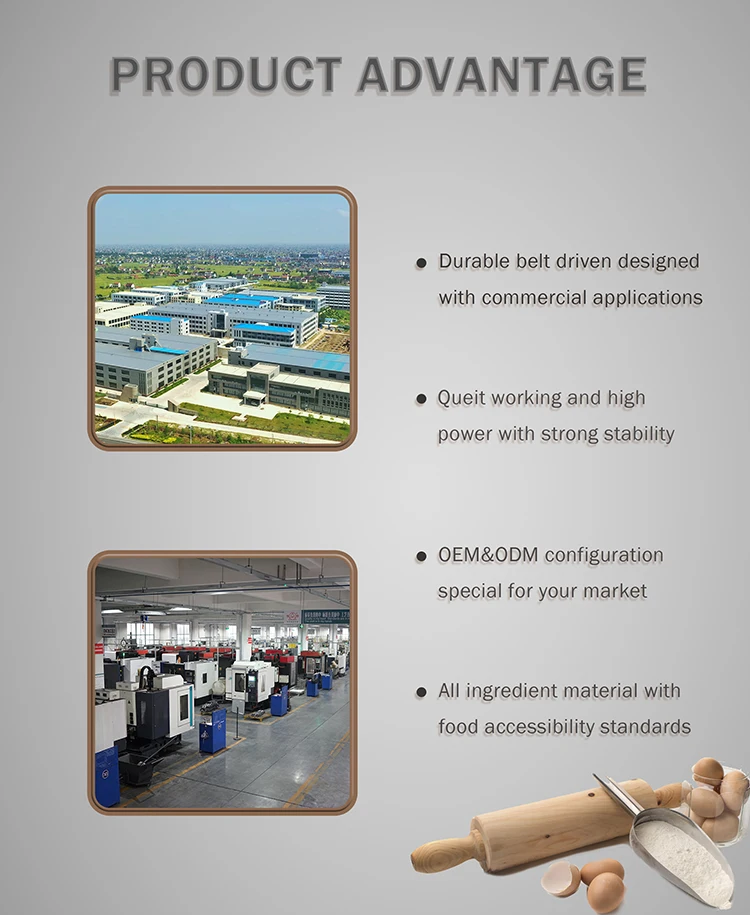 PRODUCT ADVANTAGE

● Durable belt driven designed with commercial applications

● Queit working and high power with strong stability

● OEM&ODM configuration special for your market

● All ingredient material with food accessibility standards